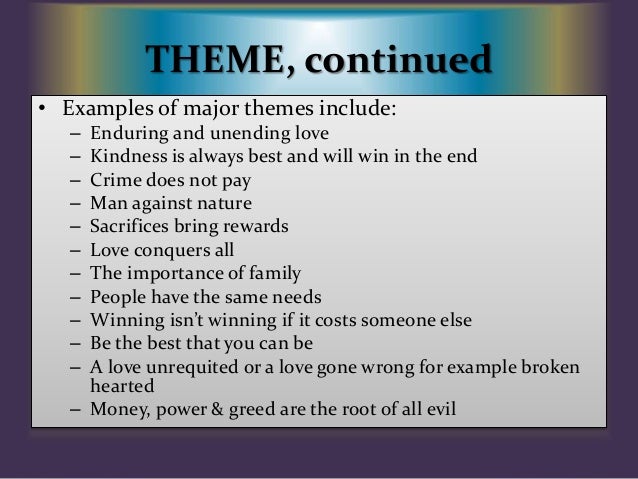 THEME, continued

• Examples of major themes include:
– Enduring and unending love
– Kindness is always best and will win in the end
– Crime does not pay
– Man against nature
– Sacrifices bring rewards
– Love conquers all
– The importance of family
– People have the same needs
– Winning isn't winning if it costs someone else
– Be the best that you can be
– A love unrequited or a love gone wrong for example broken hearted
– Money, power & greed are the root of all evil